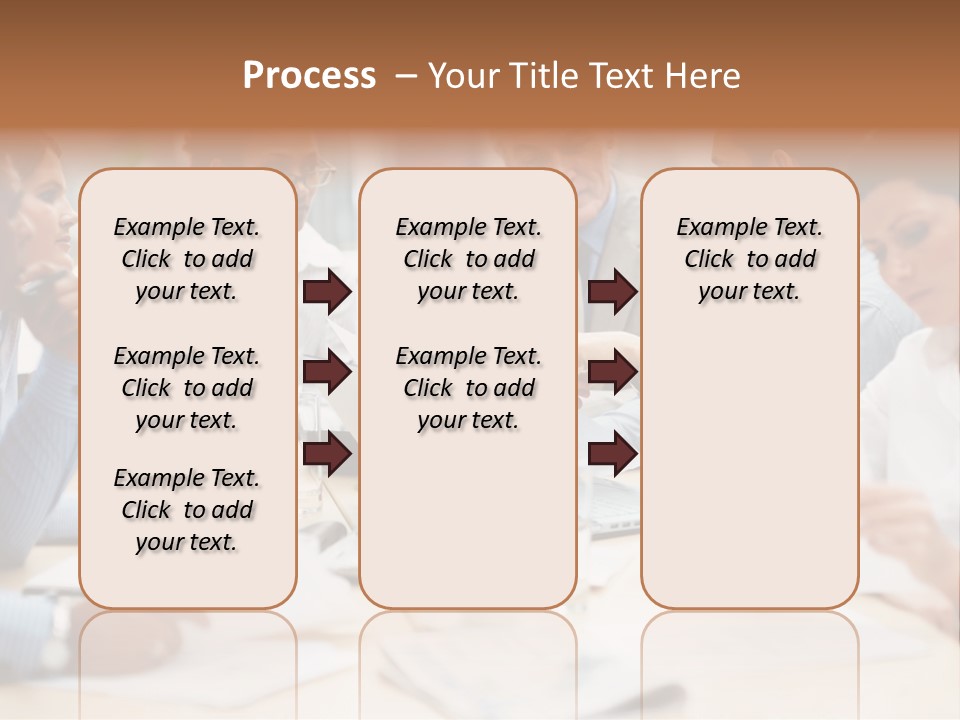 Process – Your Title Text Here

Example Text. Click to add your text.

Example Text. Click to add your text.

Example Text. Click to add your text.

Example Text. Click to add your text.

Example Text. Click to add your text.

Example Text. Click to add your text.